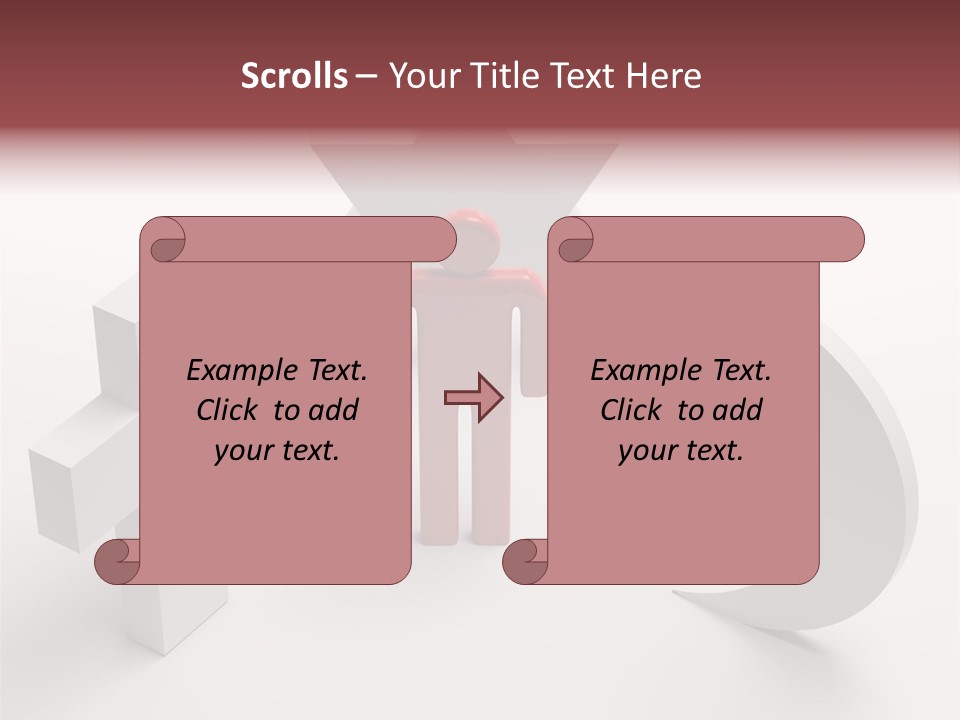 Scrolls – Your Title Text Here

Example Text. Click to add your text.

Example Text. Click to add your text.